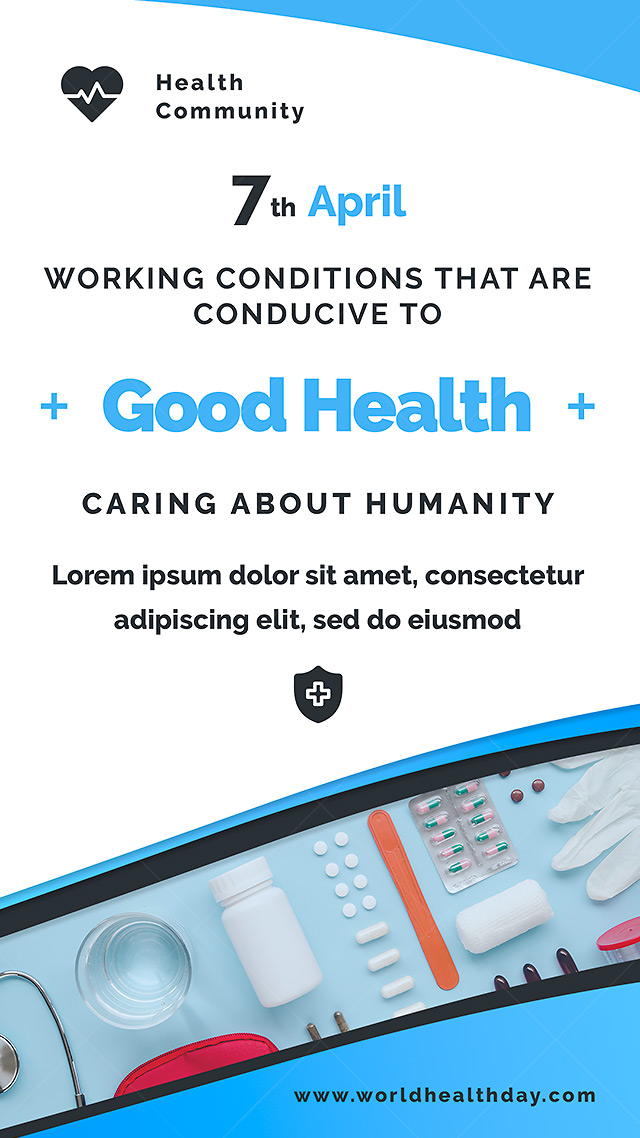 Health
Community

7th April

WORKING CONDITIONS THAT ARE CONDUCIVE TO

+ Good Health +

CARING ABOUT HUMANITY

Lorem ipsum dolor sit amet, consectetur adipiscing elit, sed do eiusmod

www.worldhealthday.com